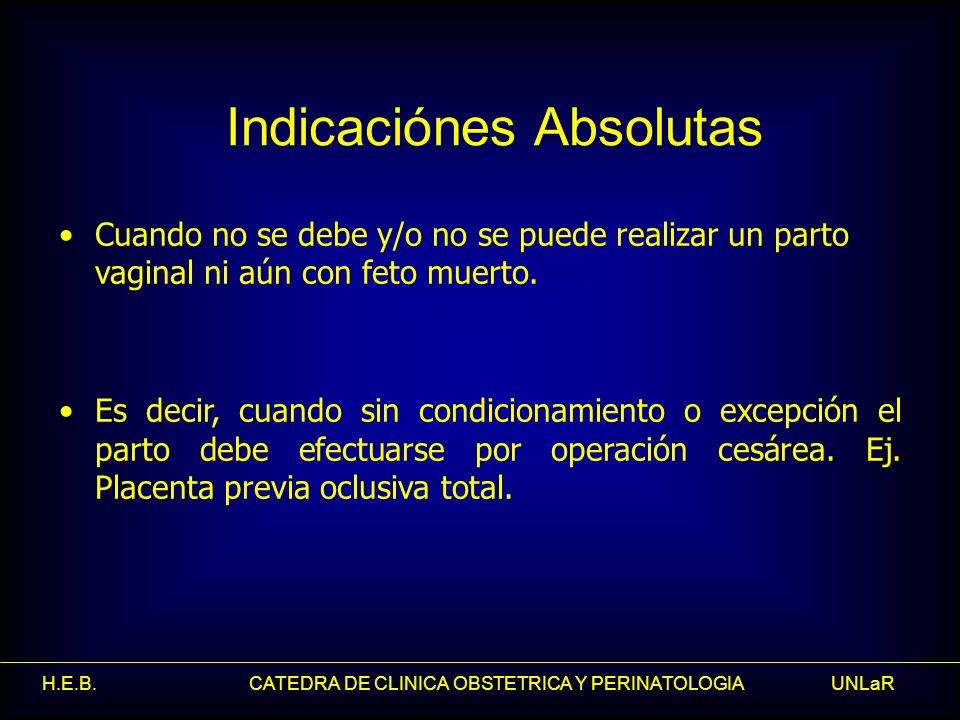 Indicaciónes Absolutas

• Cuando no se debe y/o no se puede realizar un parto vaginal ni aún con feto muerto.

• Es decir, cuando sin condicionamiento o excepción el parto debe efectuarse por operación cesárea. Ej. Placenta previa oclusiva total.

H.E.B. CATEDRA DE CLINICA OBSTETRICA Y PERINATOLOGIA UNLaR